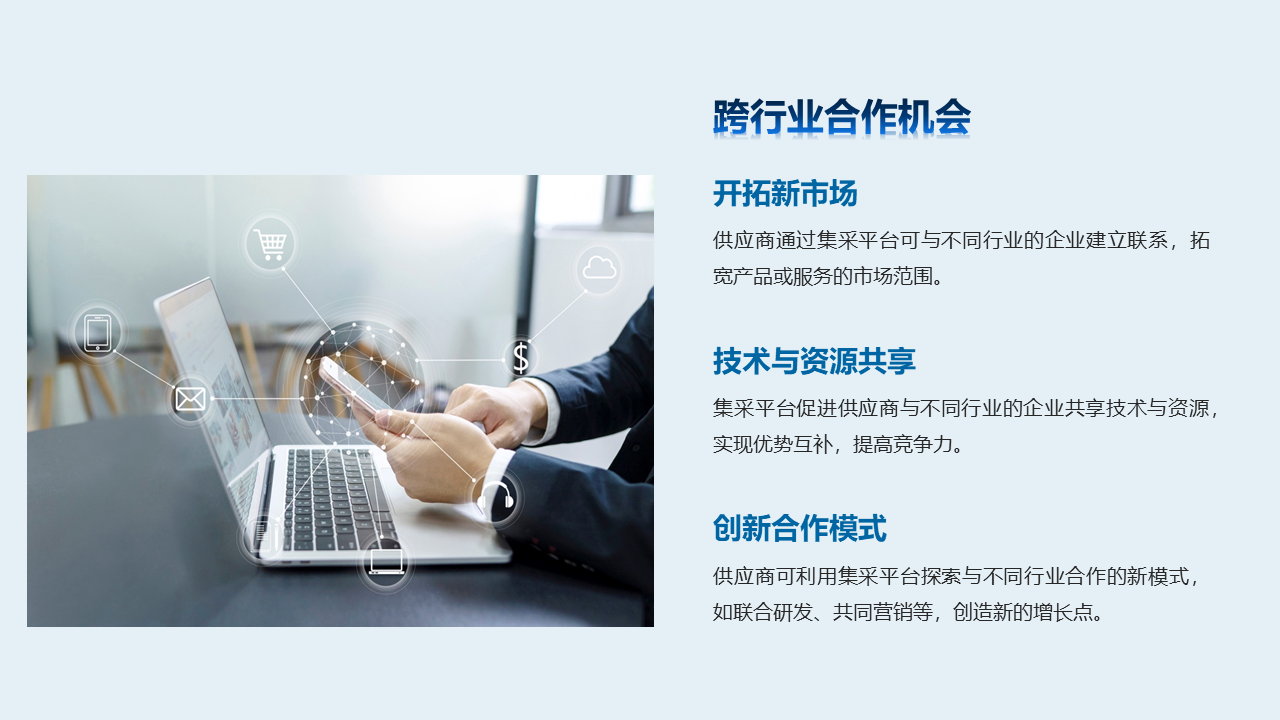 跨行业合作机会

开拓新市场

供应商通过集采平台可与不同行业的企业建立联系，拓宽产品或服务的市场范围。

技术与资源共享

集采平台促进供应商与不同行业的企业共享技术与资源，实现优势互补，提高竞争力。

创新合作模式

供应商可利用集采平台探索与不同行业合作的新模式，如联合研发、共同营销等，创造新的增长点。